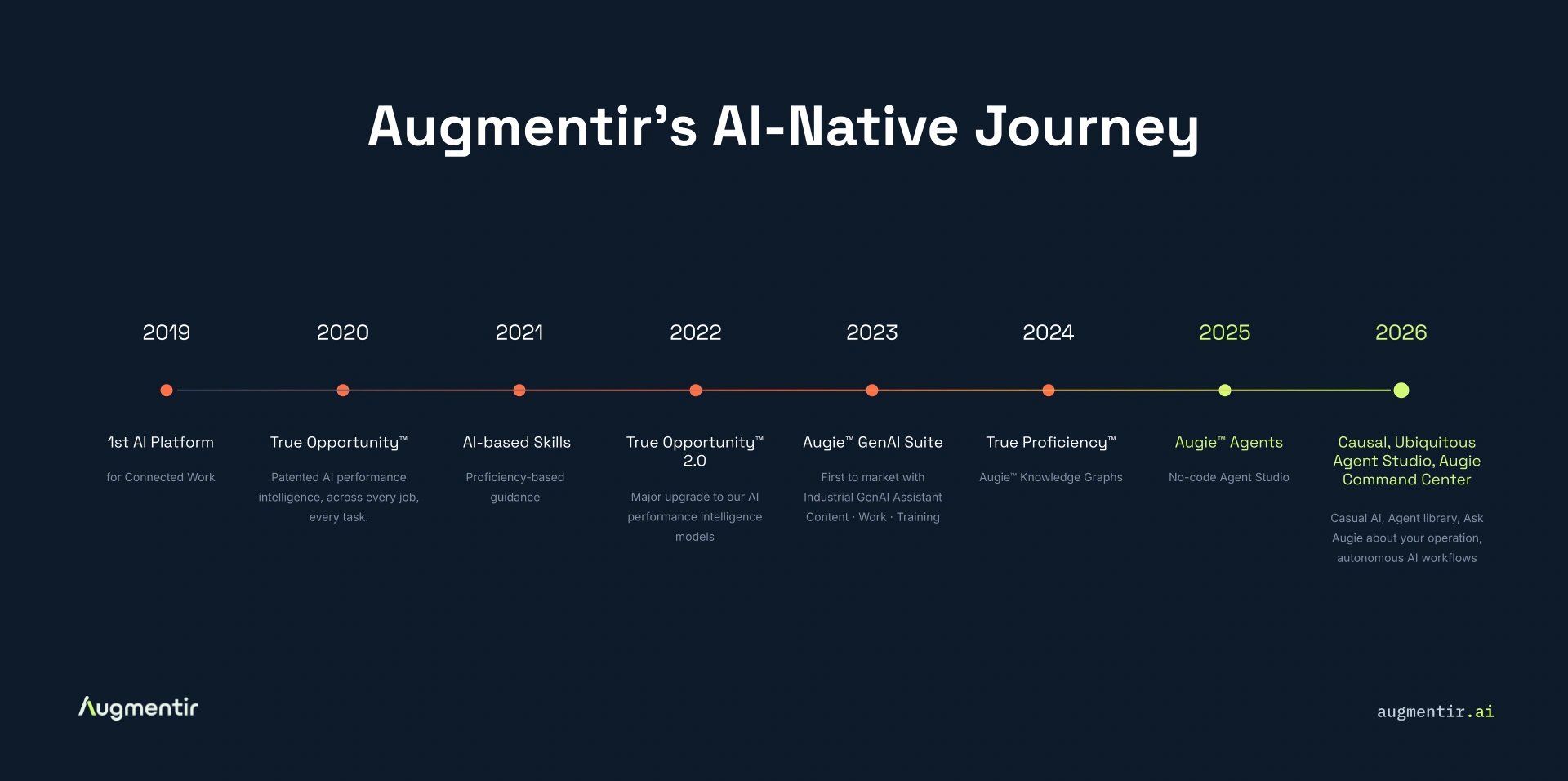 Augmentir's AI-Native Journey

2019

1st AI Platform

for Connected Work

2020

True Opportunity™

Patented AI performance intelligence, across every job, every task.

2021

AI-based Skills

Proficiency-based guidance

2022

True Opportunity™ 2.0

Major upgrade to our AI performance intelligence models

2023

Augie™ GenAI Suite

First to market with Industrial GenAI Assistant Content · Work · Training

2024

True Proficiency™

Augie™ Knowledge Graphs

2025

Augie™ Agents

No-code Agent Studio

2026

Causal, Ubiquitous Agent Studio, Augie Command Center

Casual AI, Agent library, Ask Augie about your operation, autonomous AI workflows

Augmentir

augmentir.ai